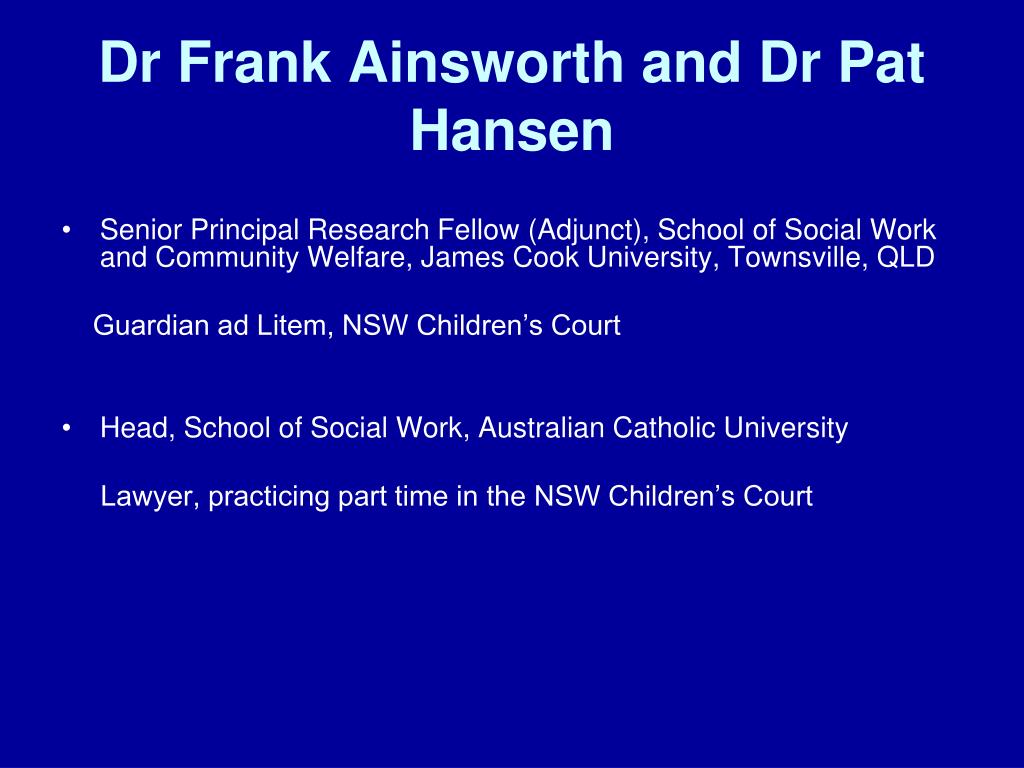 Dr Frank Ainsworth and Dr Pat Hansen

• Senior Principal Research Fellow (Adjunct), School of Social Work and Community Welfare, James Cook University, Townsville, QLD

Guardian ad Litem, NSW Children’s Court

• Head, School of Social Work, Australian Catholic University

Lawyer, practicing part time in the NSW Children’s Court